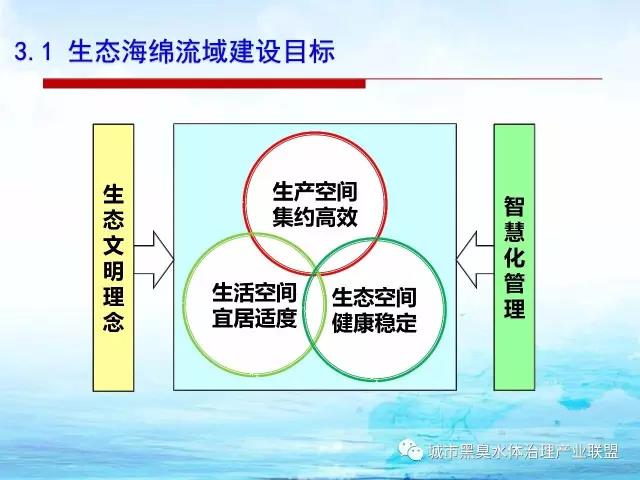 3.1 生态海绵流域建设目标

生态文明理念

生产空间
集约高效

生活空间
宜居适度

生态空间
健康稳定

智慧化管理

城市黑臭水体治理产业联盟